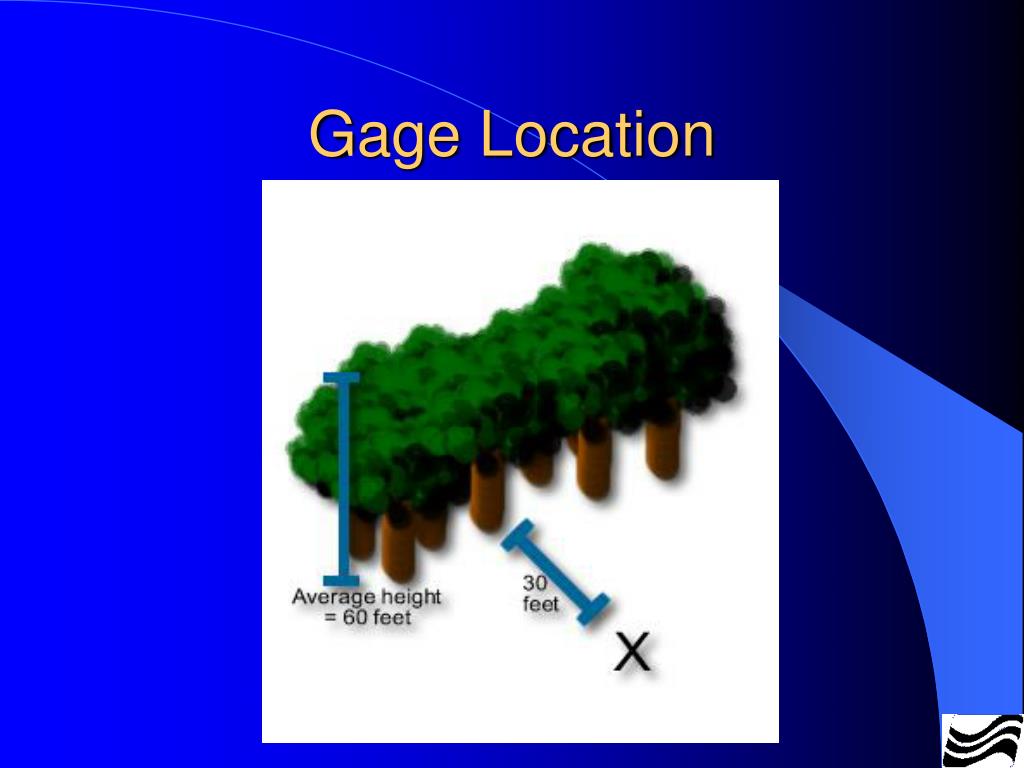 Gage Location

Average height
= 60 feet

30
feet

X